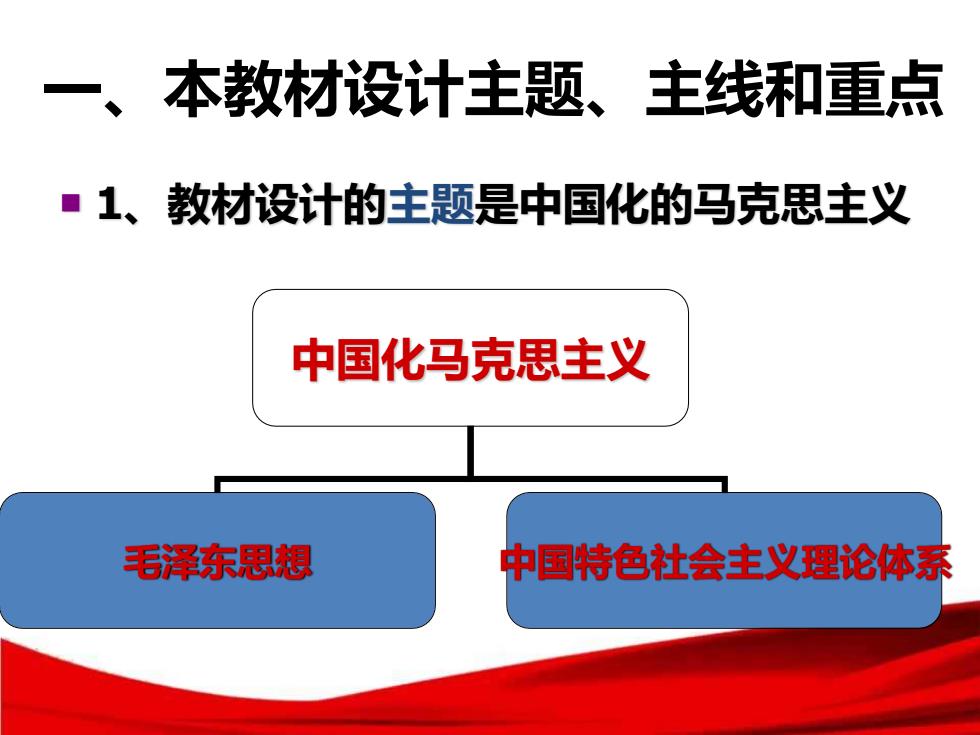 一、本教材设计主题、主线和重点

1、教材设计的主题是中国化的马克思主义

中国化马克思主义

毛泽东思想

中国特色社会主义理论体系